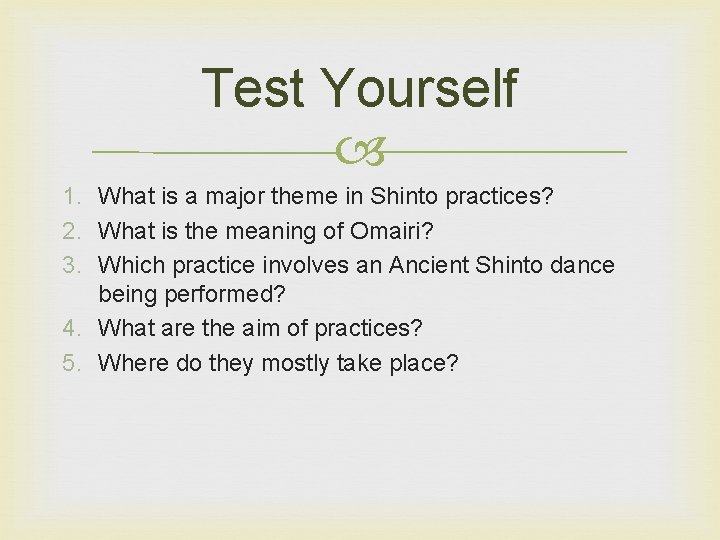 Test Yourself

1. What is a major theme in Shinto practices?
2. What is the meaning of Omairi?
3. Which practice involves an Ancient Shinto dance being performed?
4. What are the aim of practices?
5. Where do they mostly take place?